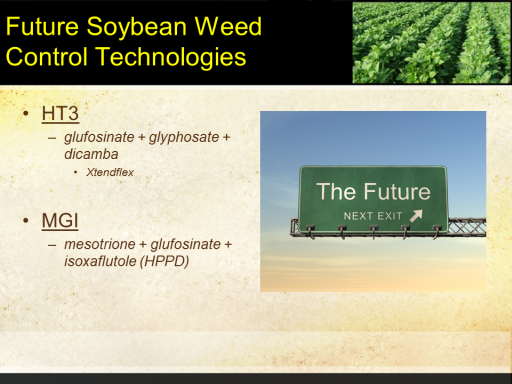 Future Soybean Weed Control Technologies

• HT3
– glufosinate + glyphosate + dicamba
• Xtendflex

• MGI
– mesotrione + glufosinate + isoxaflutole (HPPD)

The Future
NEXT EXIT